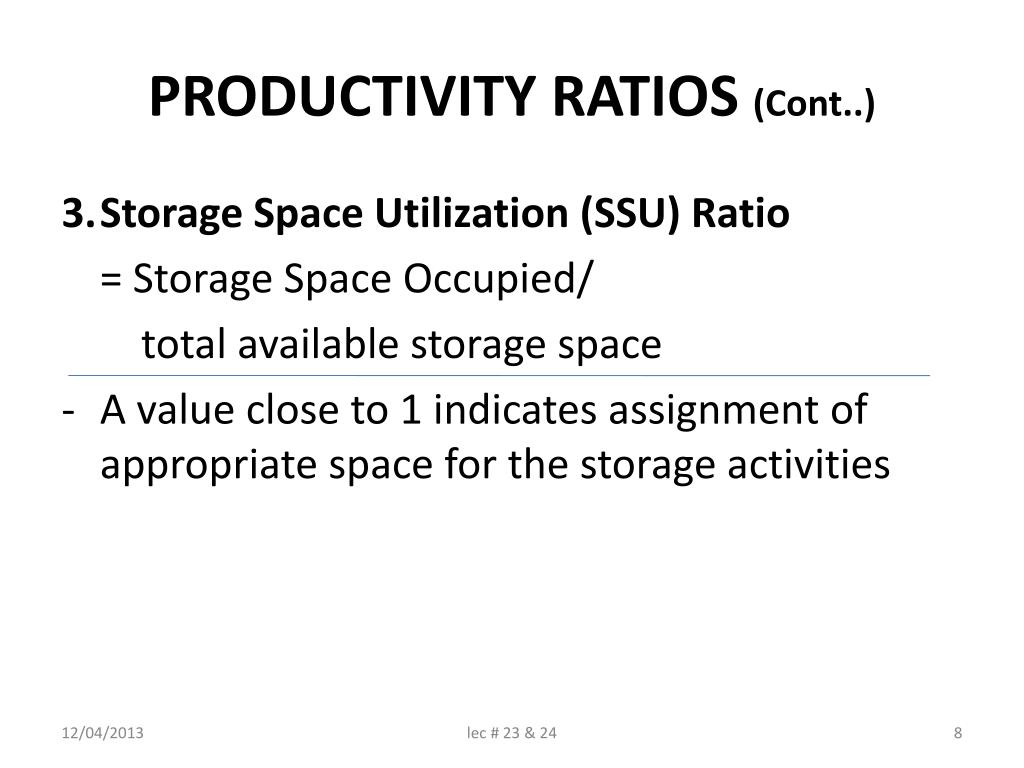 PRODUCTIVITY RATIOS (Cont..)

3. Storage Space Utilization (SSU) Ratio
= Storage Space Occupied/
total available storage space

- A value close to 1 indicates assignment of appropriate space for the storage activities

12/04/2013
lec # 23 & 24
8